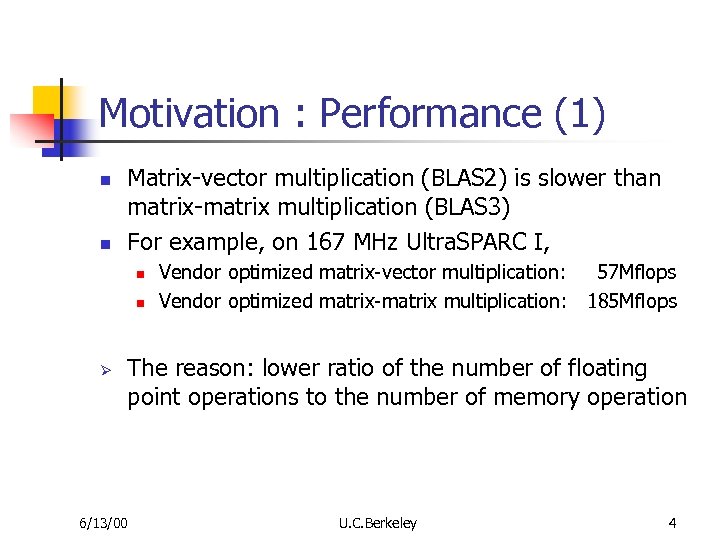 Motivation : Performance (1)

Matrix-vector multiplication (BLAS2) is slower than matrix-matrix multiplication (BLAS3)

For example, on 167 MHz UltraSPARC I,

Vendor optimized matrix-vector multiplication: 57Mflops

Vendor optimized matrix-matrix multiplication: 185Mflops

The reason: lower ratio of the number of floating point operations to the number of memory operation

6/13/00

U.C.Berkeley

4